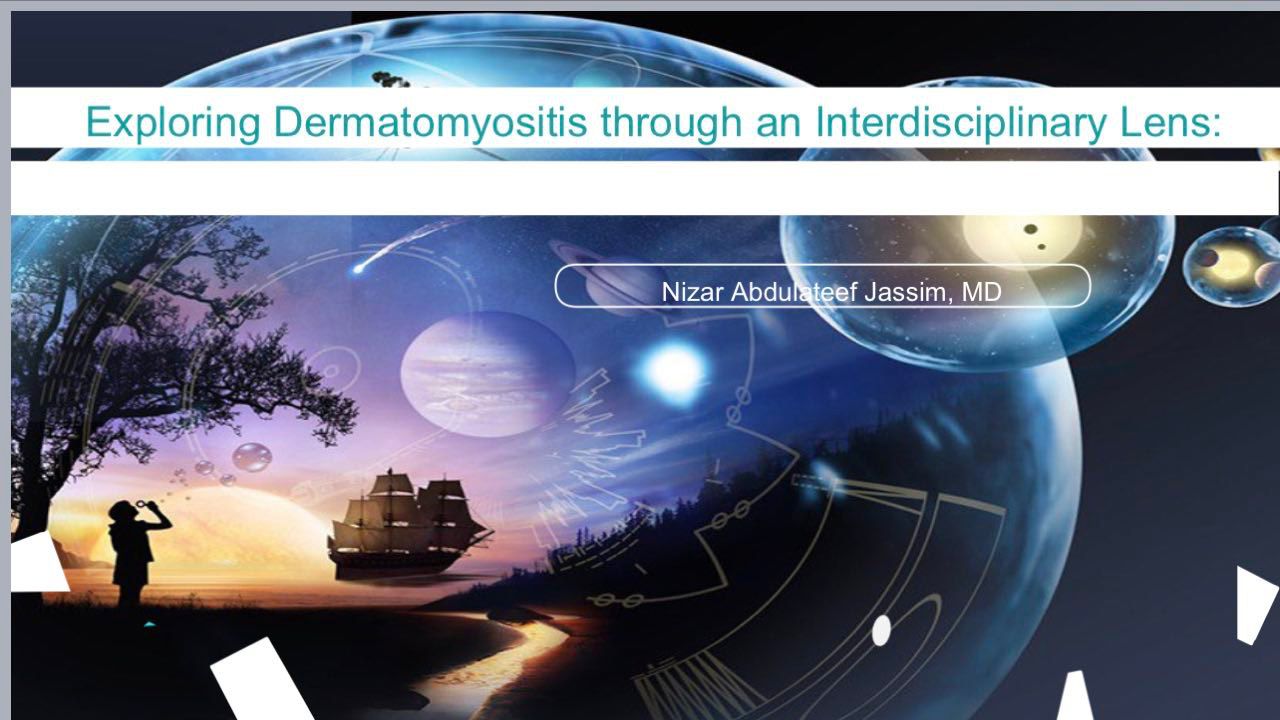 Exploring Dermatomyositis through an Interdisciplinary Lens:

Nizar Abdulateef Jassim, MD